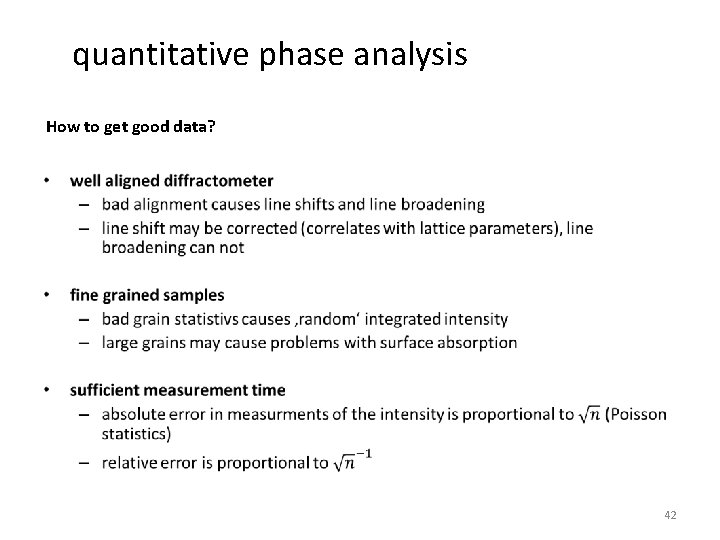 quantitative phase analysis

How to get good data?

• well aligned diffractometer
– bad alignment causes line shifts and line broadening
– line shift may be corrected (correlates with lattice parameters), line broadening can not

• fine grained samples
– bad grain statistivs causes ‚random‘ integrated intensity
– large grains may cause problems with surface absorption

• sufficient measurement time
– absolute error in measurments of the intensity is proportional to $\sqrt{n}$ (Poisson statistics)
– relative error is proportional to $\sqrt{n}^{-1}$

42